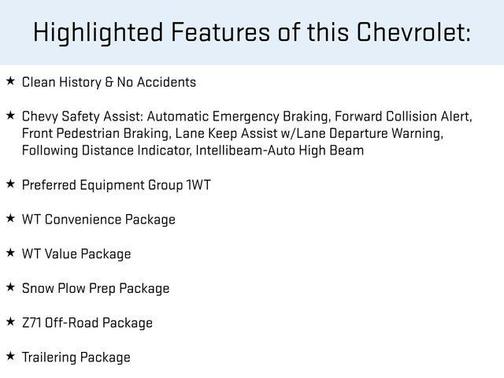 Highlighted Features of this Chevrolet:

★ Clean History & No Accidents

★ Chevy Safety Assist: Automatic Emergency Braking, Forward Collision Alert, Front Pedestrian Braking, Lane Keep Assist w/Lane Departure Warning, Following Distance Indicator, Intellibeam-Auto High Beam

★ Preferred Equipment Group 1WT

★ WT Convenience Package

★ WT Value Package

★ Snow Plow Prep Package

★ Z71 Off-Road Package

★ Trailering Package